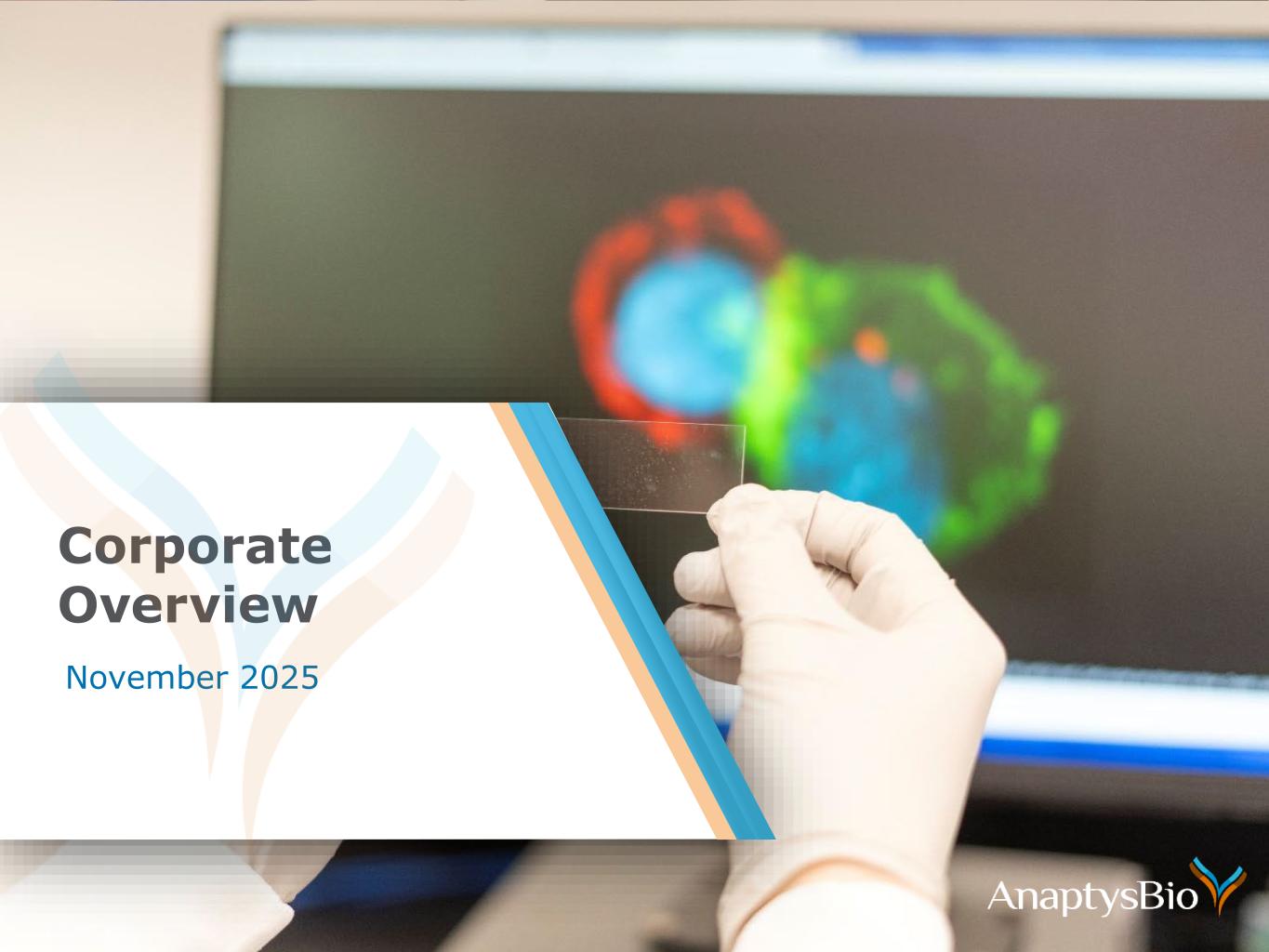 Corporate Overview

November 2025

AnaptysBio